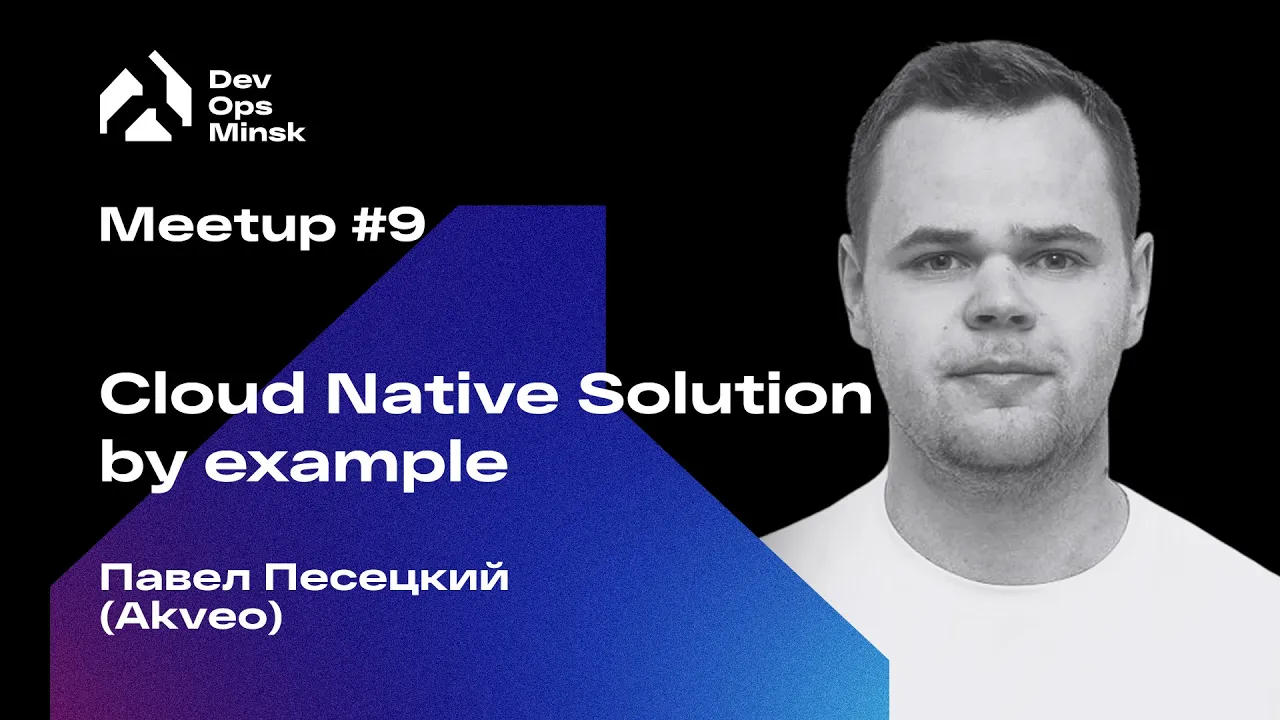 Dev
Ops
Minsk

Meetup #9

Cloud Native Solution by example

Павел Песецкий
(Akveo)